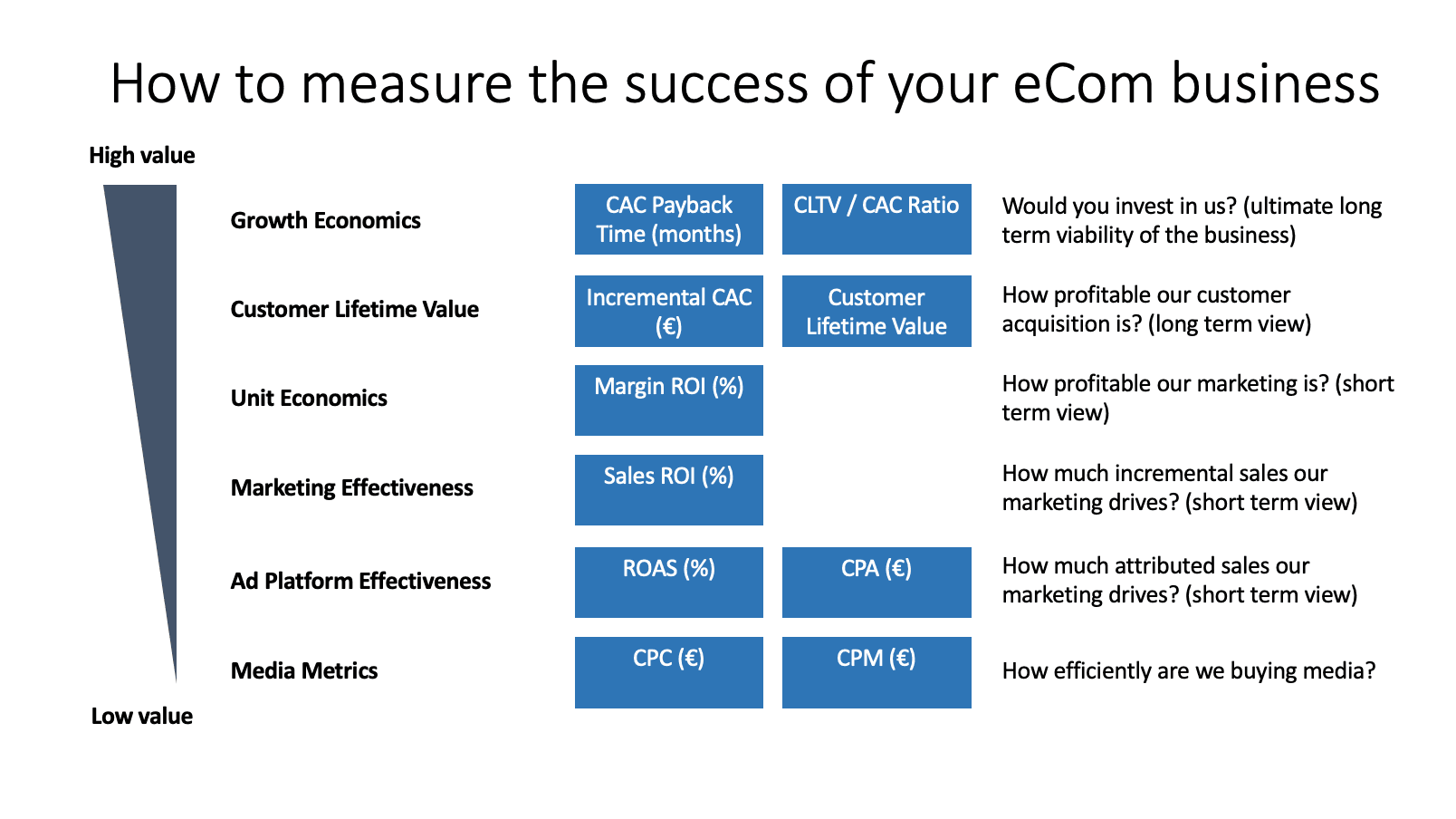 How to measure the success of your eCom business

High value

Growth Economics

CAC Payback Time (months)

CLTV / CAC Ratio

Would you invest in us? (ultimate long term viability of the business)

Customer Lifetime Value

Incremental CAC (€)

Customer Lifetime Value

How profitable our customer acquisition is? (long term view)

Unit Economics

Margin ROI (%)

How profitable our marketing is? (short term view)

Marketing Effectiveness

Sales ROI (%)

How much incremental sales our marketing drives? (short term view)

Ad Platform Effectiveness

ROAS (%)

CPA (€)

How much attributed sales our marketing drives? (short term view)

Media Metrics

CPC (€)

CPM (€)

How efficiently are we buying media?

Low value